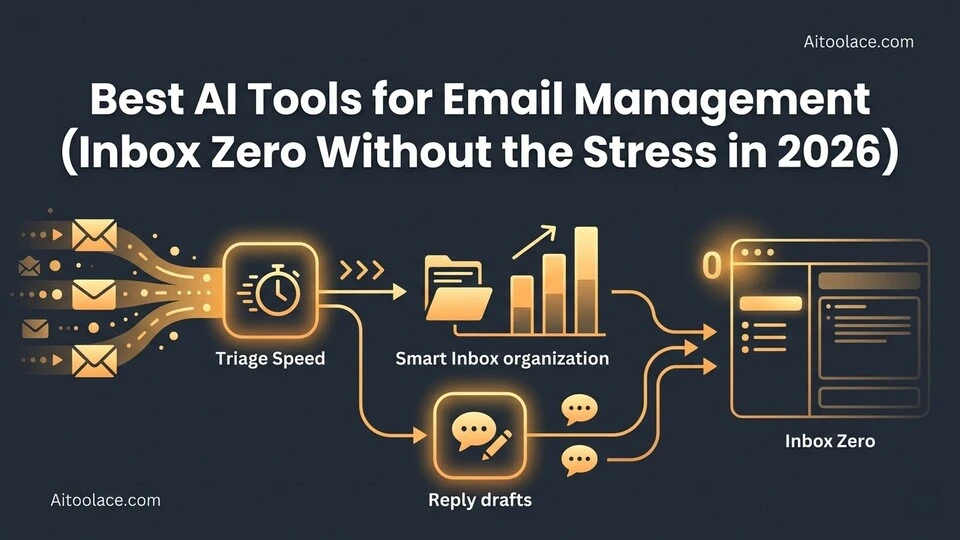 Aitoolace.com

Best AI Tools for Email Management (Inbox Zero Without the Stress in 2026)

Triage Speed

Smart Inbox organization

0

Inbox Zero

Reply drafts

Aitoolace.com